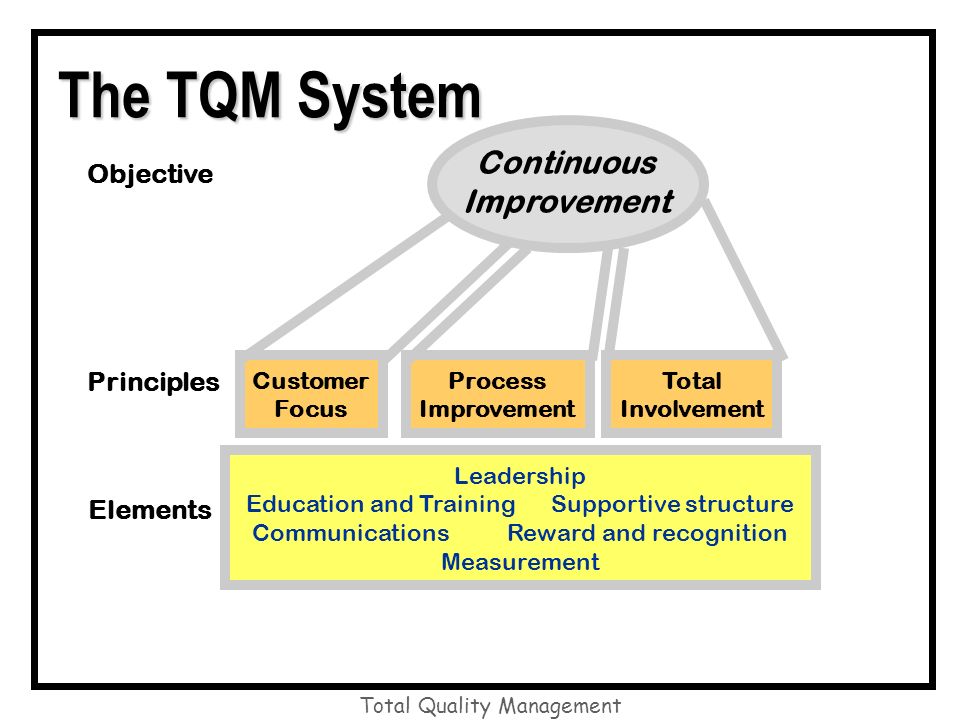 The TQM System

Objective

Continuous Improvement

Principles

Customer Focus

Process Improvement

Total Involvement

Elements

Leadership
Education and Training Supportive structure
Communications Reward and recognition
Measurement

Total Quality Management